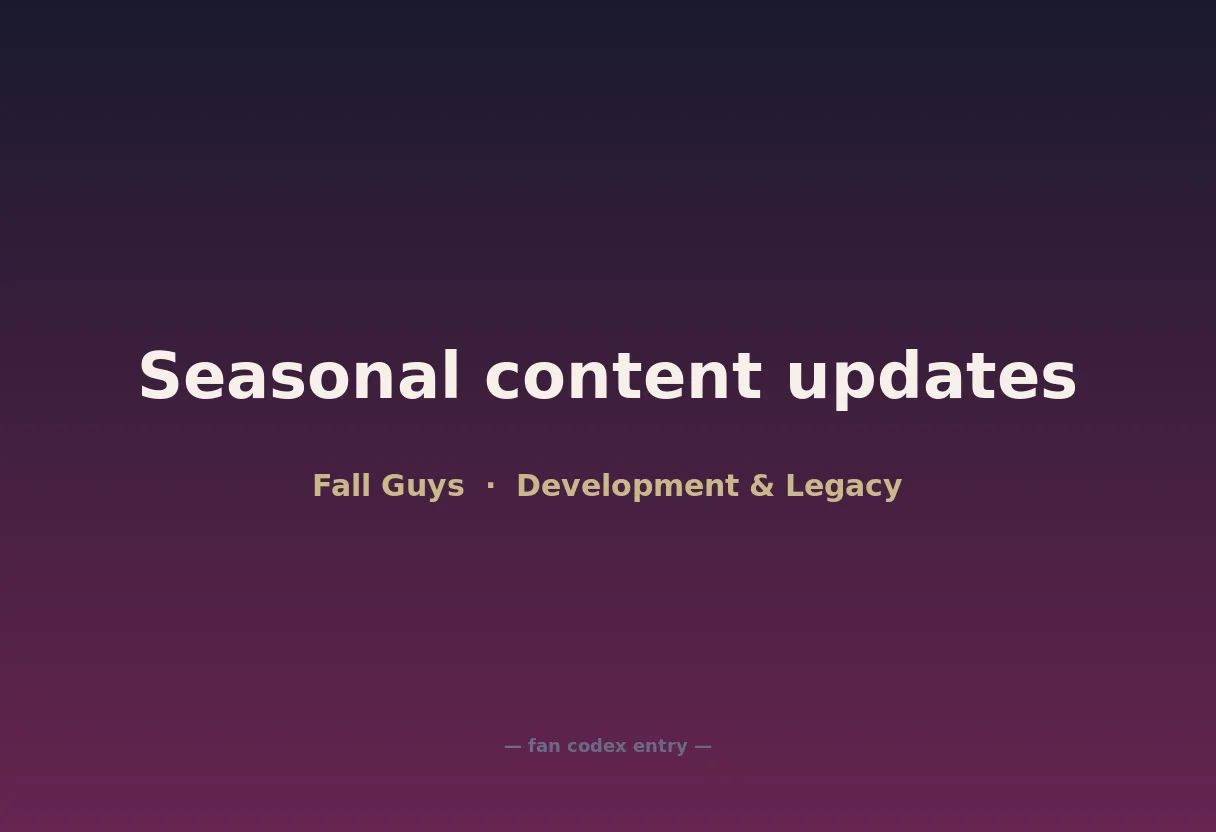 Seasonal content updates

Fall Guys · Development & Legacy

— fan codex entry —